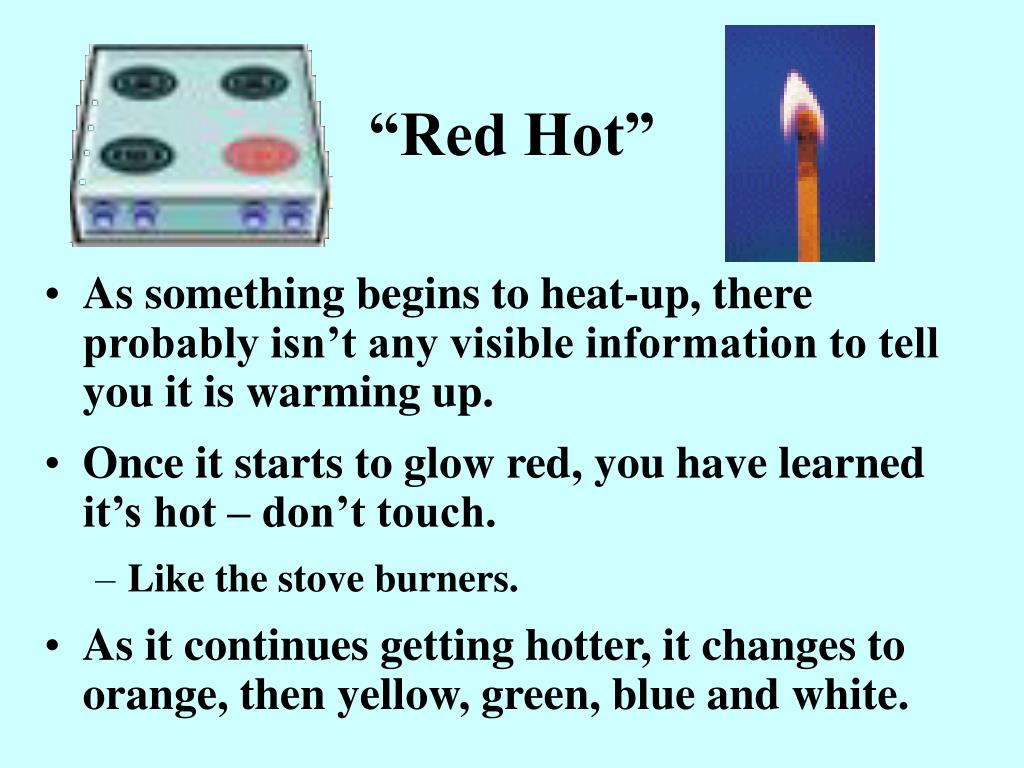 “Red Hot”

• As something begins to heat-up, there probably isn’t any visible information to tell you it is warming up.

• Once it starts to glow red, you have learned it’s hot – don’t touch.

– Like the stove burners.

• As it continues getting hotter, it changes to orange, then yellow, green, blue and white.